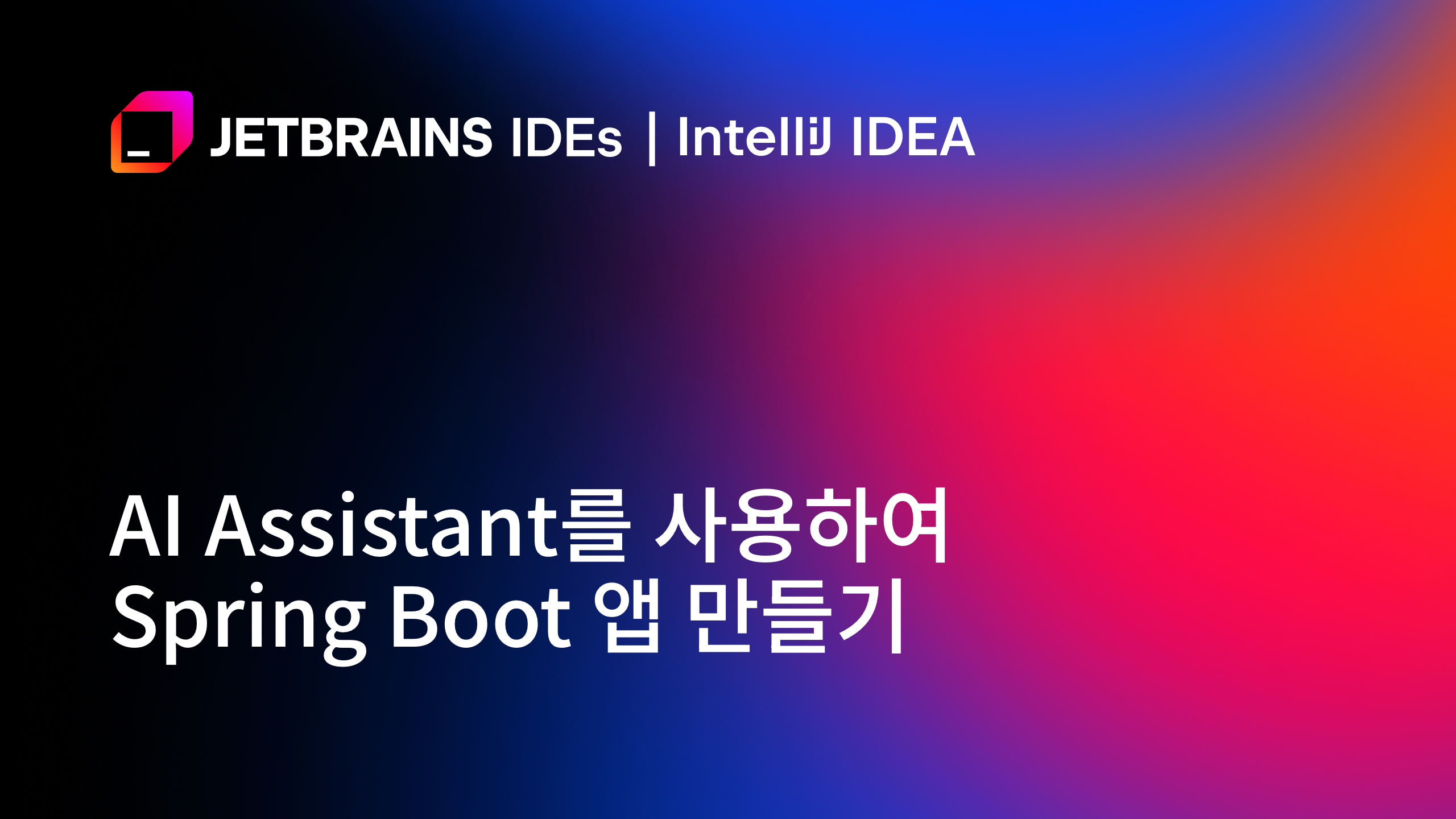 JETBRAINS IDEs | IntelliJ IDEA

AI Assistant를 사용하여 Spring Boot 앱 만들기